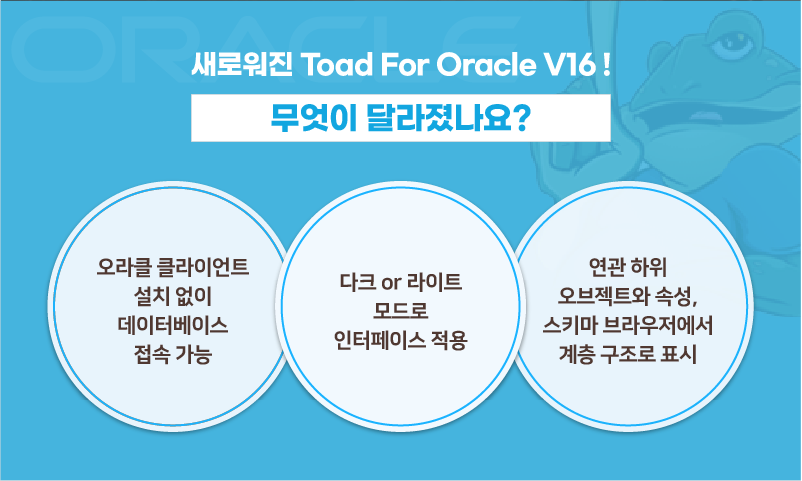 ORACLE

새로워진 Toad For Oracle V16 !

무엇이 달라졌나요?

오라클 클라이언트
설치 없이
데이터베이스
접속 가능

다크 or 라이트
모드로
인터페이스 적용

연관 하위
오브젝트와 속성,
스키마 브라우저에서
계층 구조로 표시